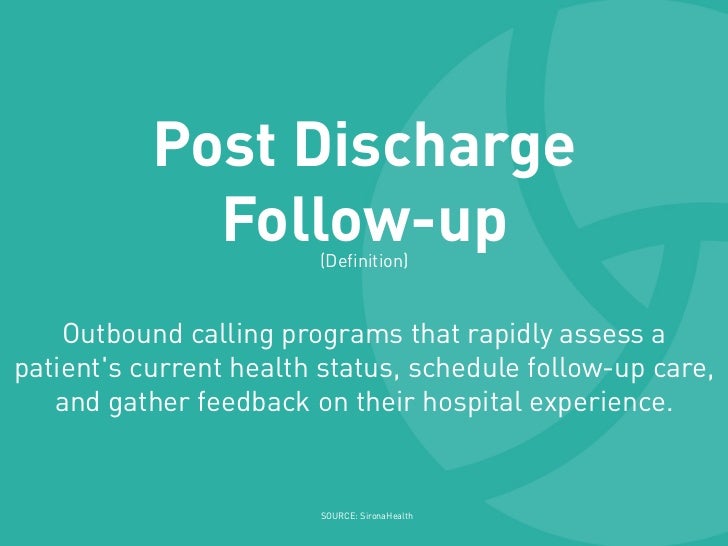 Post Discharge Follow-up
(Definition)

Outbound calling programs that rapidly assess a patient's current health status, schedule follow-up care, and gather feedback on their hospital experience.

SOURCE: SironaHealth